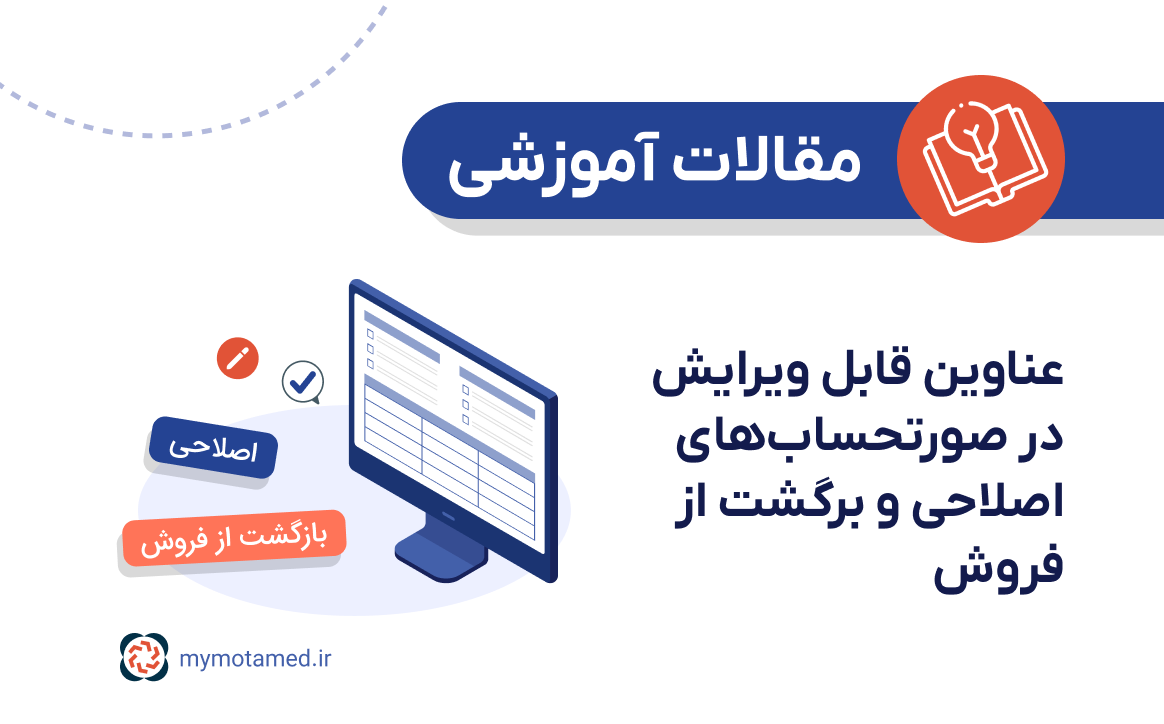 مقالات آموزشی

عناوین قابل ویرایش در صورتحساب‌های اصلاحی و برگشت از فروش

اصلاحی

بازگشت از فروش

mymotamed.ir